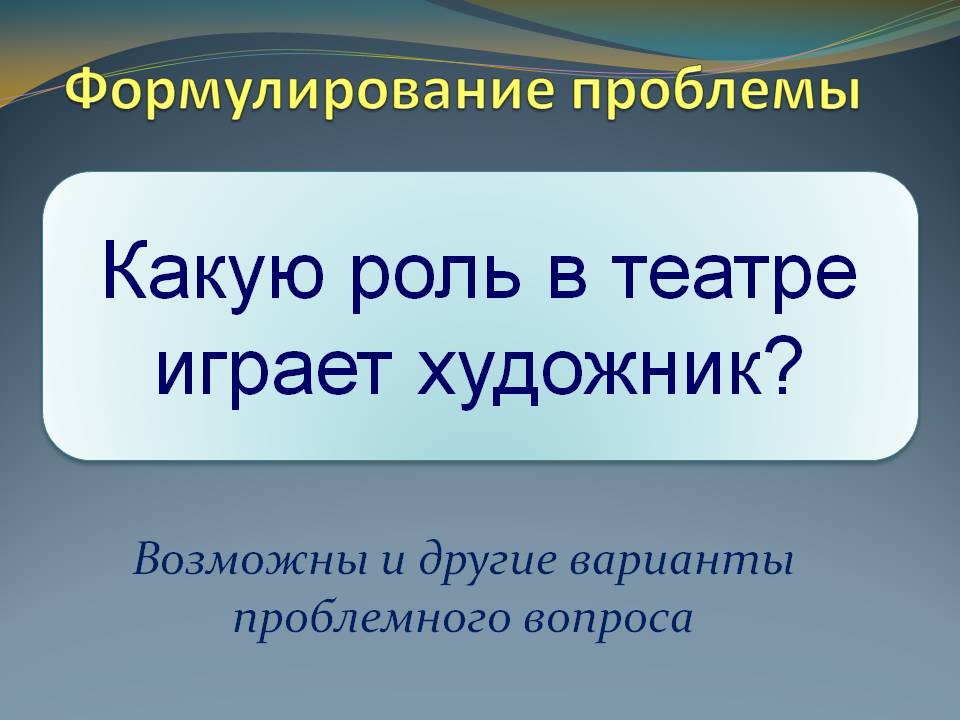 Формулирование проблемы

Какую роль в театре играет художник?

Возможны и другие варианты проблемного вопроса